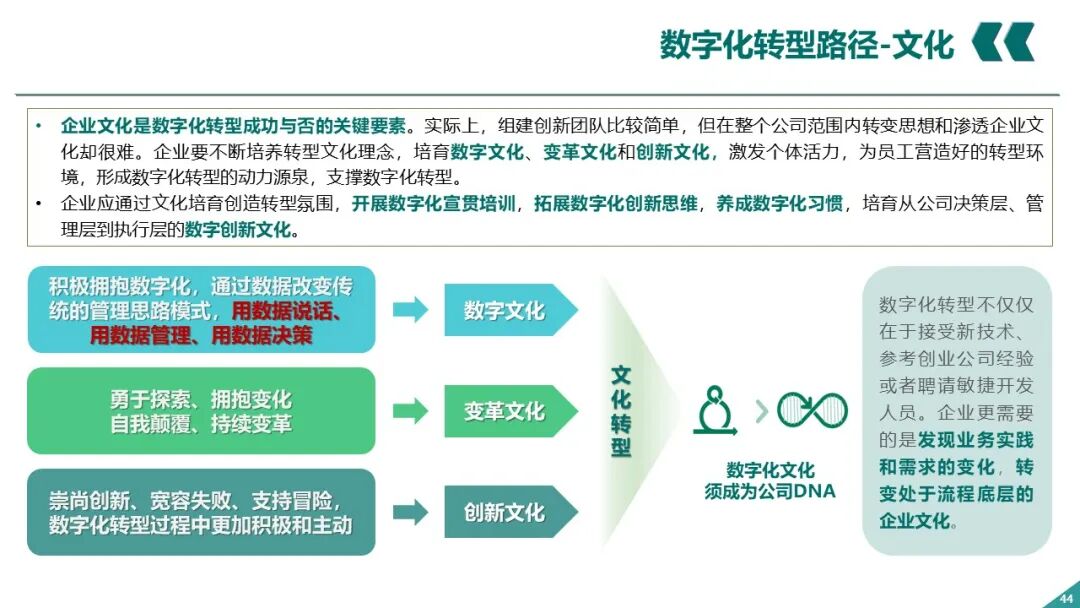 数字化转型路径-文化

• 企业文化是数字化转型成功与否的关键要素。实际上，组建创新团队比较简单，但在整个公司范围内转变思想和渗透企业文化却很难。企业要不断培养转型文化理念，培育数字文化、变革文化和创新文化，激发个体活力，为员工营造好的转型环境，形成数字化转型的动力源泉，支撑数字化转型。

• 企业应通过文化培育创造转型氛围，开展数字化宣贯培训，拓展数字化创新思维，养成数字化习惯，培育从公司决策层、管理层到执行层的数字创新文化。

积极拥抱数字化，通过数据改变传统的管理思路模式，用数据说话、用数据管理、用数据决策

数字文化

勇于探索、拥抱变化
自我颠覆、持续变革

变革文化

崇尚创新、宽容失败、支持冒险，数字化转型过程中更加积极和主动

创新文化

文化转型

数字化文化
须成为公司DNA

数字化转型不仅仅在于接受新技术、参考创业公司经验或者聘请敏捷开发人员。企业更需要的是发现业务实践和需求的变化，转变处于流程底层的企业文化。

44